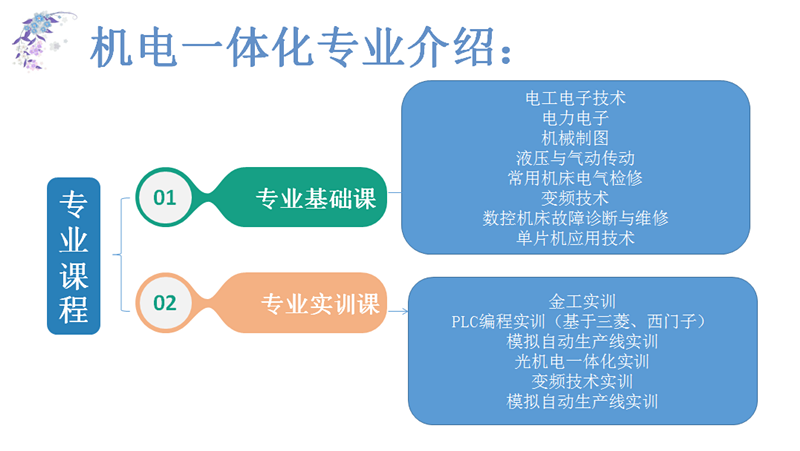 机电一体化专业介绍：

专业课程

01 专业基础课

电工电子技术
电力电子
机械制图
液压与气动传动
常用机床电气检修
变频技术
数控机床故障诊断与维修
单片机应用技术

02 专业实训课

金工实训
PLC编程实训（基于三菱、西门子）
模拟自动生产线实训
光机电一体化实训
变频技术实训
模拟自动生产线实训